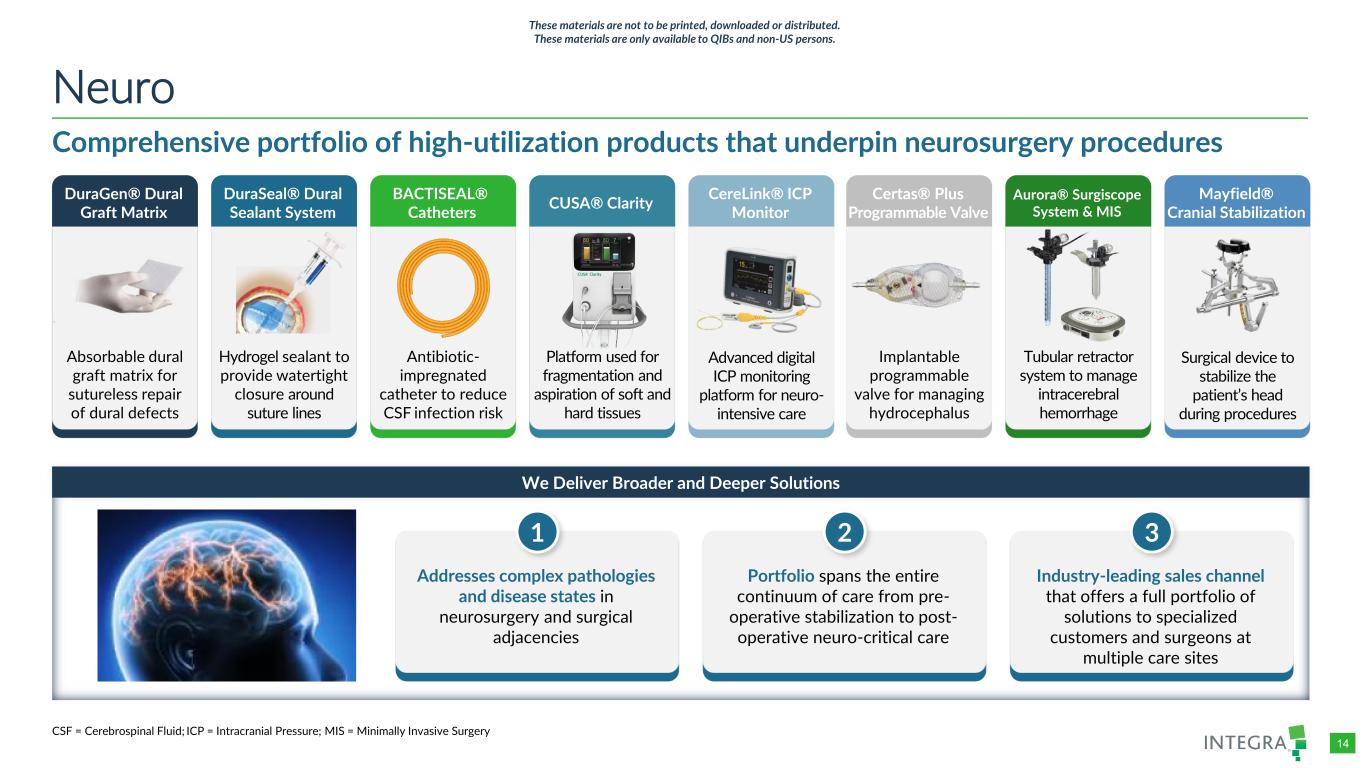 These materials are not to be printed, downloaded or distributed.
These materials are only available to QIBs and non-US persons.

Neuro

Comprehensive portfolio of high-utilization products that underpin neurosurgery procedures

DuraGen® Dural Graft Matrix

Absorbable dural graft matrix for sutureless repair of dural defects

DuraSeal® Dural Sealant System

Hydrogel sealant to provide watertight closure around suture lines

BACTISEAL® Catheters

Antibiotic-impregnated catheter to reduce CSF infection risk

CUSA® Clarity

Platform used for fragmentation and aspiration of soft and hard tissues

CereLink® ICP Monitor

Advanced digital ICP monitoring platform for neuro-intensive care

Certas® Plus Programmable Valve

Implantable programmable valve for managing hydrocephalus

Aurora® Surgiscope System & MIS

Tubular retractor system to manage intracerebral hemorrhage

Mayfield® Cranial Stabilization

Surgical device to stabilize the patient's head during procedures

We Deliver Broader and Deeper Solutions

1

Addresses complex pathologies and disease states in neurosurgery and surgical adjacencies

2

Portfolio spans the entire continuum of care from pre-operative stabilization to post-operative neuro-critical care

3

Industry-leading sales channel that offers a full portfolio of solutions to specialized customers and surgeons at multiple care sites

CSF = Cerebrospinal Fluid; ICP = Intracranial Pressure; MIS = Minimally Invasive Surgery

INTEGRA

14